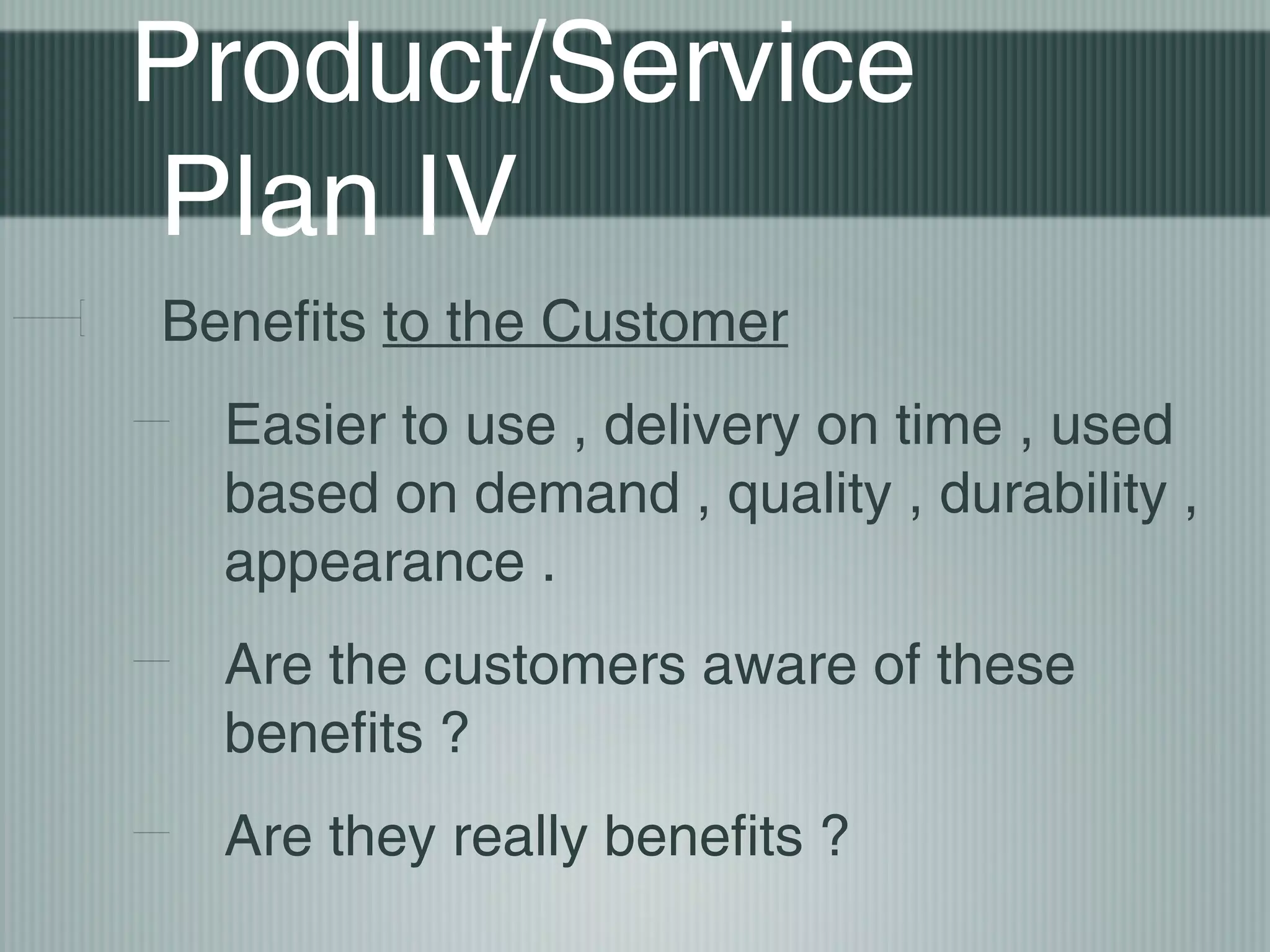 Product/Service Plan IV

Benefits to the Customer

Easier to use , delivery on time , used based on demand , quality , durability , appearance .

Are the customers aware of these benefits ?

Are they really benefits ?